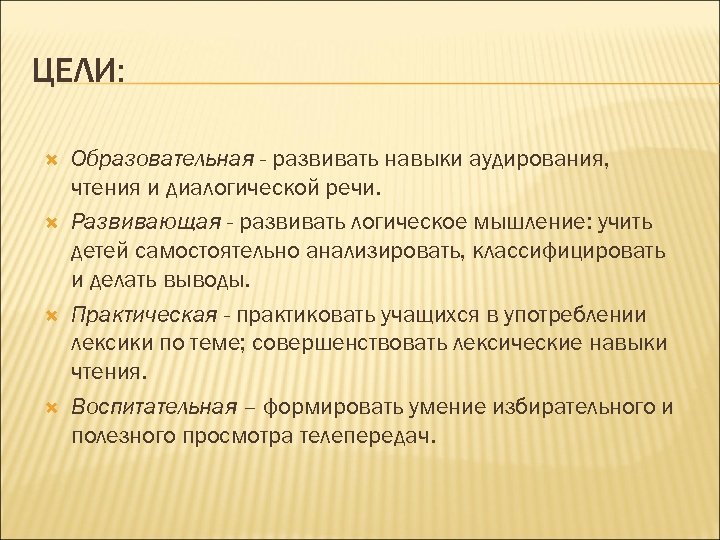 ЦЕЛИ:

Образовательная - развивать навыки аудирования, чтения и диалогической речи.

Развивающая - развивать логическое мышление: учить детей самостоятельно анализировать, классифицировать и делать выводы.

Практическая - практиковать учащихся в употреблении лексики по теме; совершенствовать лексические навыки чтения.

Воспитательная – формировать умение избирательного и полезного просмотра телепередач.